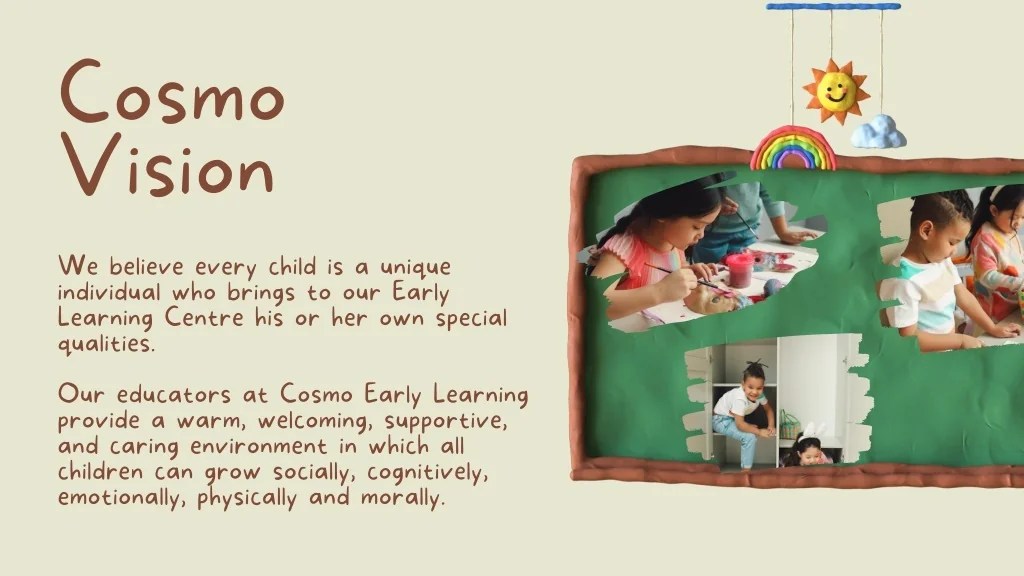 Cosmo Vision

We believe every child is a unique individual who brings to our Early Learning Centre his or her own special qualities.

Our educators at Cosmo Early Learning provide a warm, welcoming, supportive, and caring environment in which all children can grow socially, cognitively, emotionally, physically and morally.